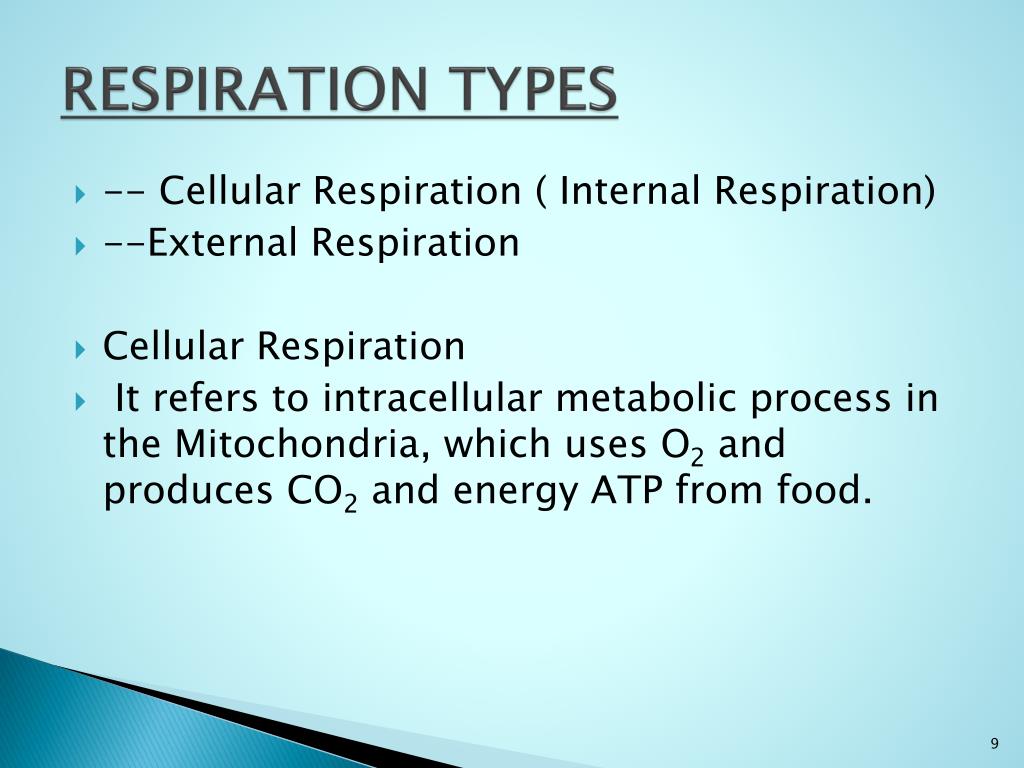 RESPIRATION TYPES

-- Cellular Respiration ( Internal Respiration)

--External Respiration

Cellular Respiration

It refers to intracellular metabolic process in the Mitochondria, which uses $O_2$ and produces $CO_2$ and energy ATP from food.

9